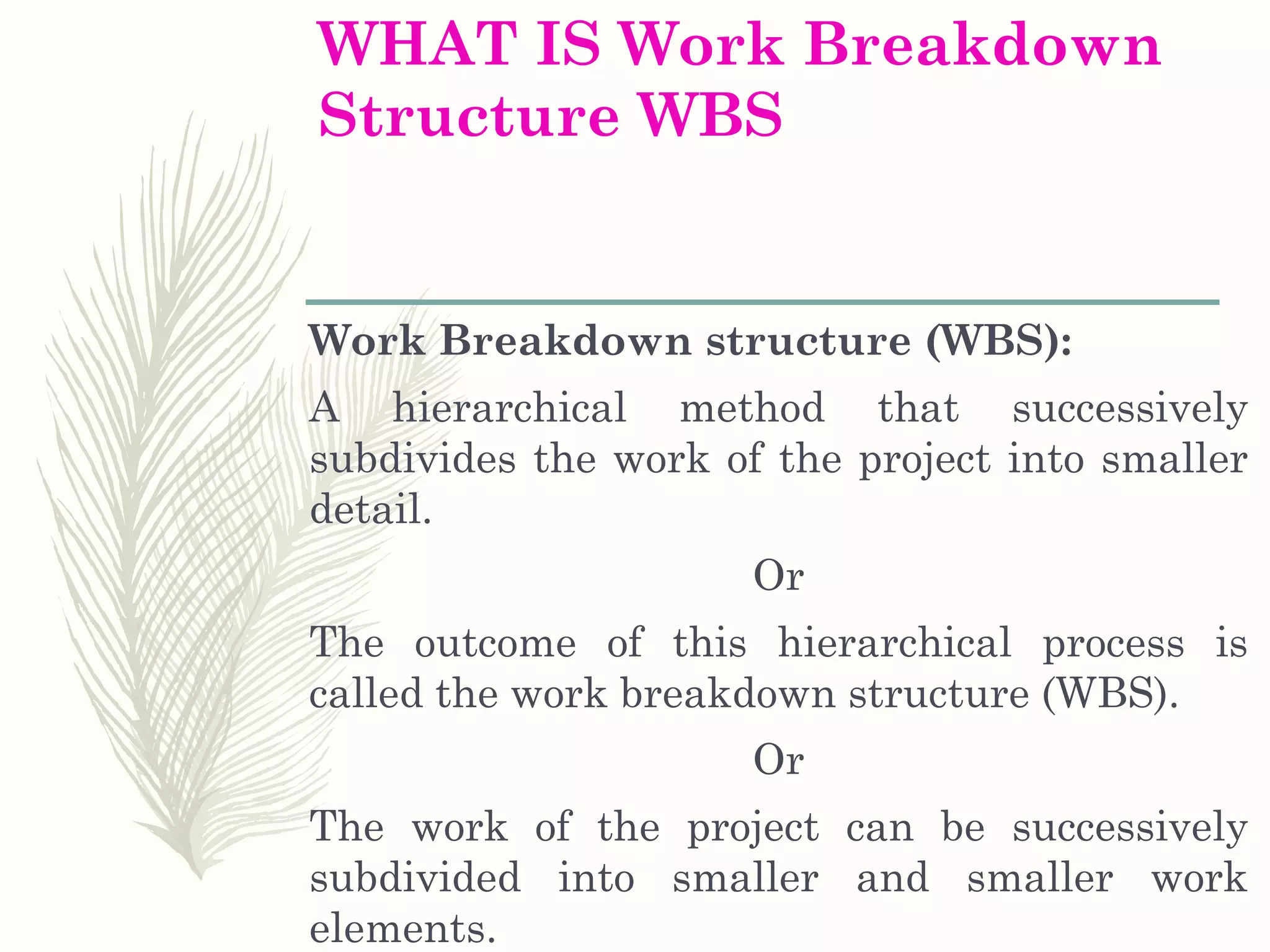 WHAT IS Work Breakdown Structure WBS

Work Breakdown structure (WBS):

A hierarchical method that successively subdivides the work of the project into smaller detail.

Or

The outcome of this hierarchical process is called the work breakdown structure (WBS).

Or

The work of the project can be successively subdivided into smaller and smaller work elements.